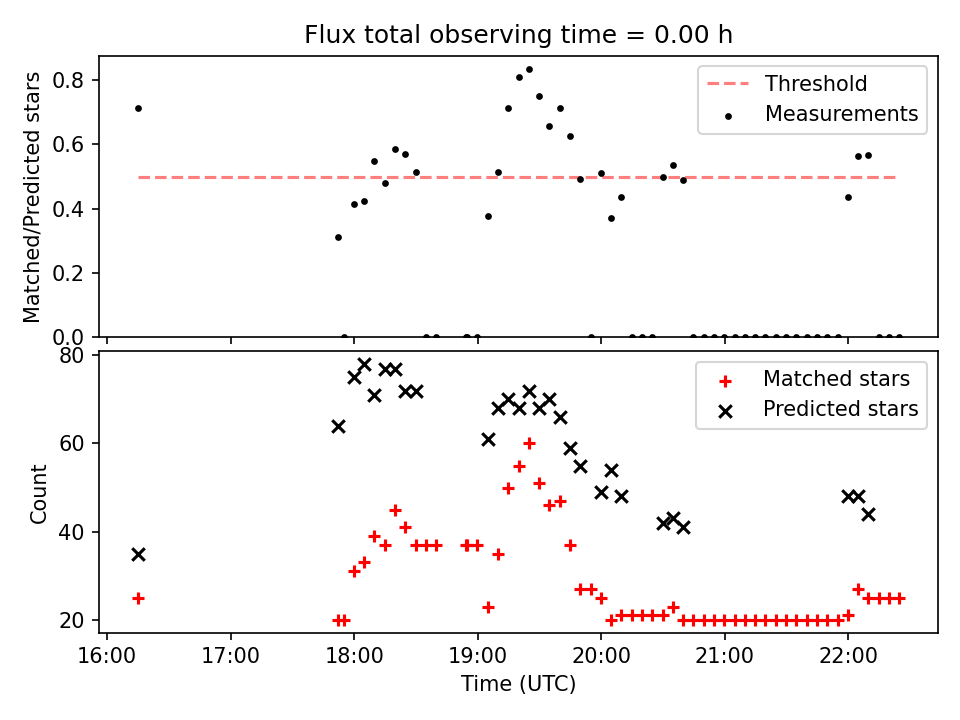 Flux total observing time = 0.00 h

Matched/Predicted stars

0.8
0.6
0.4
0.2
0.0

Threshold
Measurements

Count

80
60
40
20

Matched stars
Predicted stars

16:00 17:00 18:00 19:00 20:00 21:00 22:00

Time (UTC)